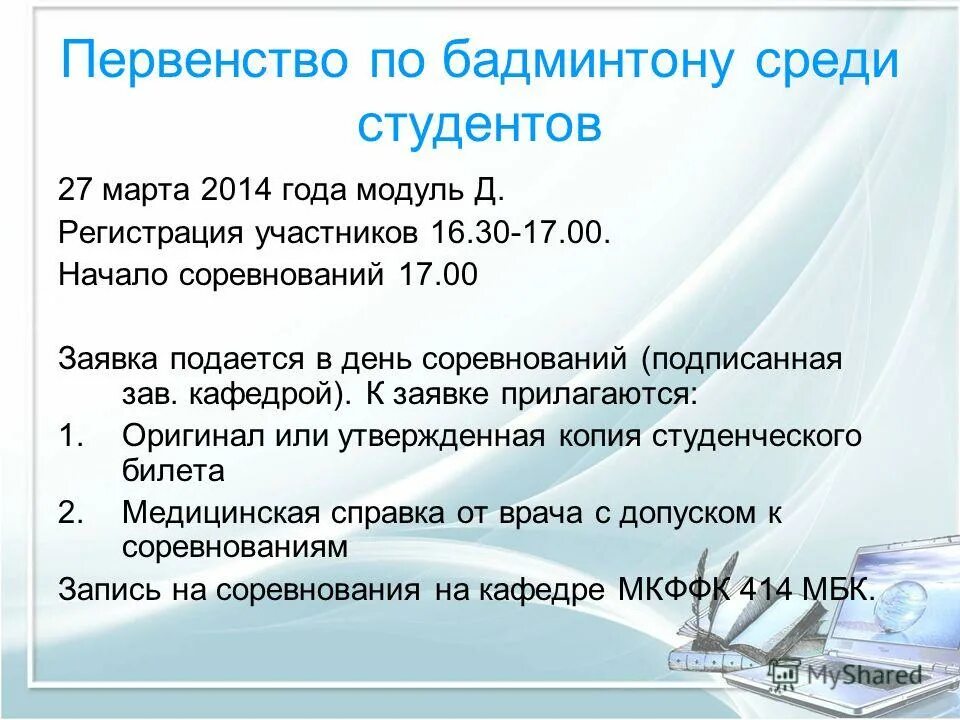 Первенство по бадминтону среди студентов

27 марта 2014 года модуль Д.
Регистрация участников 16.30-17.00.
Начало соревнований 17.00

Заявка подается в день соревнований (подписанная зав. кафедрой). К заявке прилагаются:
1. Оригинал или утвержденная копия студенческого билета
2. Медицинская справка от врача с допуском к соревнованиям
Запись на соревнования на кафедре МКФФК 414 МБК.

MyShared